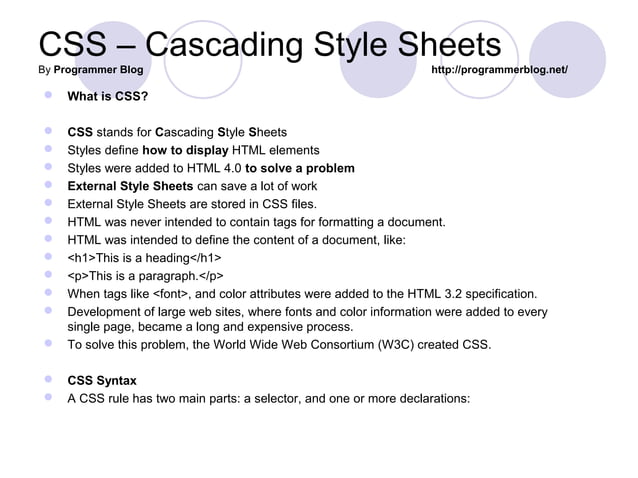 CSS – Cascading Style Sheets
By Programmer Blog http://programmerblog.net/

What is CSS?

CSS stands for Cascading Style Sheets
Styles define how to display HTML elements
Styles were added to HTML 4.0 to solve a problem
External Style Sheets can save a lot of work
External Style Sheets are stored in CSS files.
HTML was never intended to contain tags for formatting a document.
HTML was intended to define the content of a document, like:
<h1>This is a heading</h1>
<p>This is a paragraph.</p>
When tags like <font>, and color attributes were added to the HTML 3.2 specification.
Development of large web sites, where fonts and color information were added to every single page, became a long and expensive process.
To solve this problem, the World Wide Web Consortium (W3C) created CSS.

CSS Syntax
A CSS rule has two main parts: a selector, and one or more declarations: